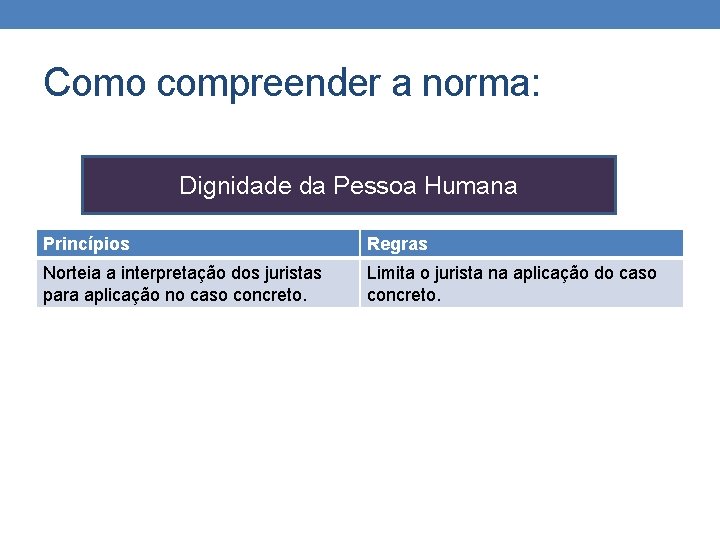 Como compreender a norma:

Dignidade da Pessoa Humana

| Princípios | Regras |
|---|---|
| Norteia a interpretação dos juristas para aplicação no caso concreto. | Limita o jurista na aplicação do caso concreto. |